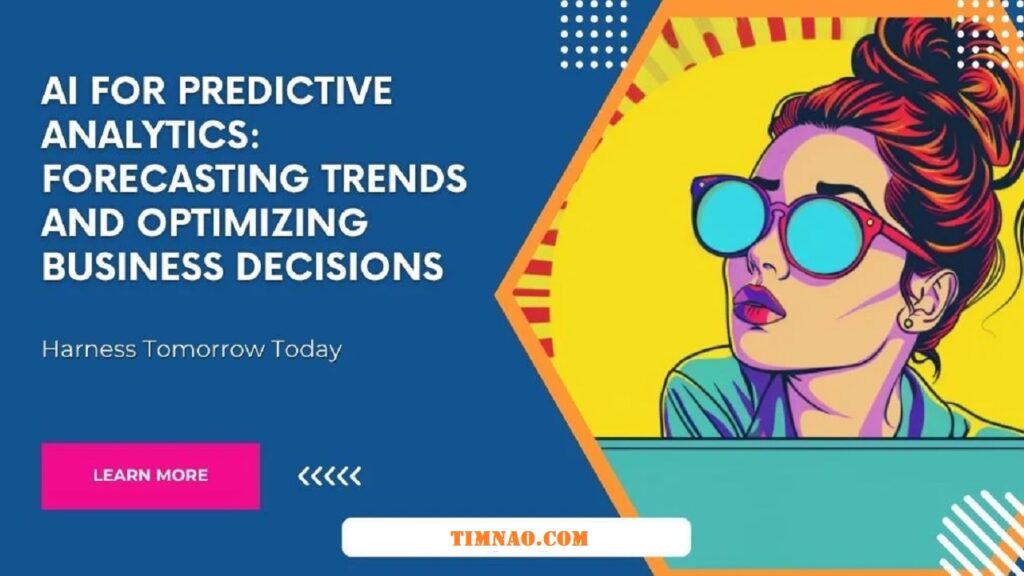 AI FOR PREDICTIVE ANALYTICS: FORECASTING TRENDS AND OPTIMIZING BUSINESS DECISIONS

Harness Tomorrow Today

LEARN MORE

<<<<<

TIMNAO.COM